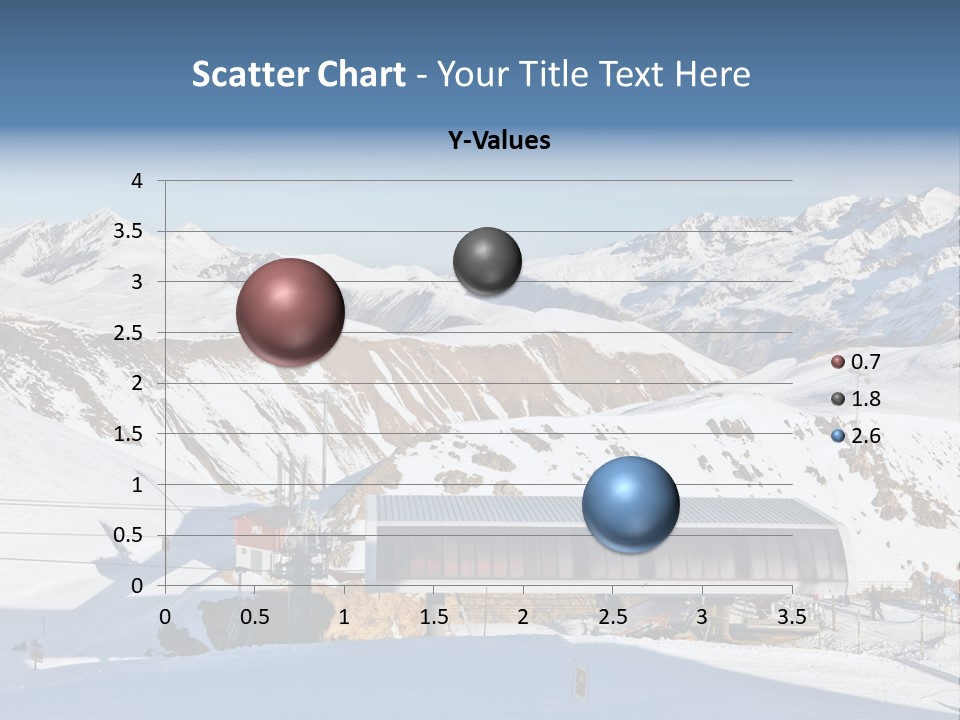 Scatter Chart - Your Title Text Here

Y-Values

4
3.5
3
2.5
2
1.5
1
0.5
0

0 0.5 1 1.5 2 2.5 3 3.5

0.7
1.8
2.6